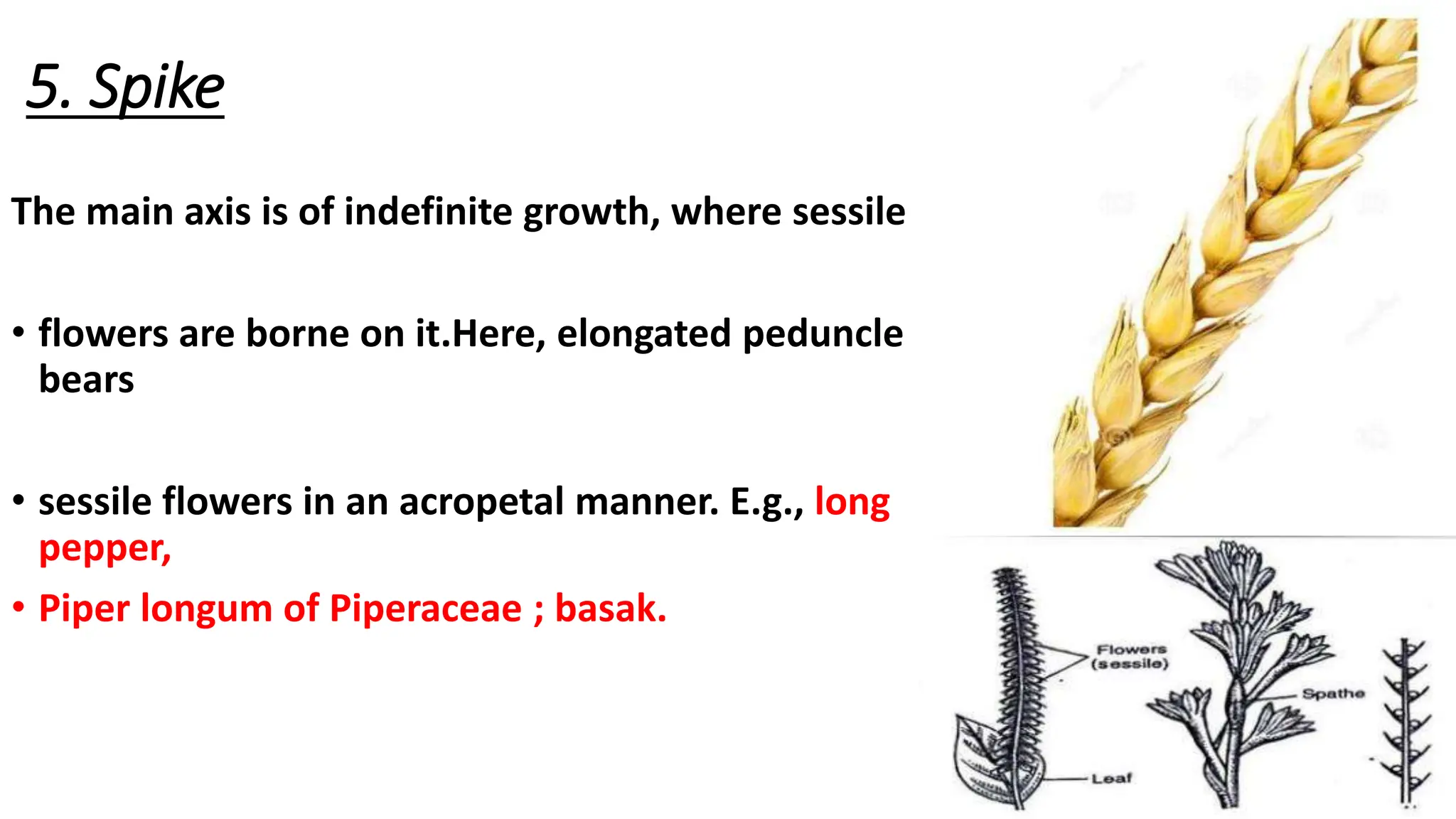 5. Spike

The main axis is of indefinite growth, where sessile

• flowers are borne on it.Here, elongated peduncle bears

• sessile flowers in an acropetal manner. E.g., long pepper,

• Piper longum of Piperaceae ; basak.

Flowers (sessile)

Spathe

Leaf